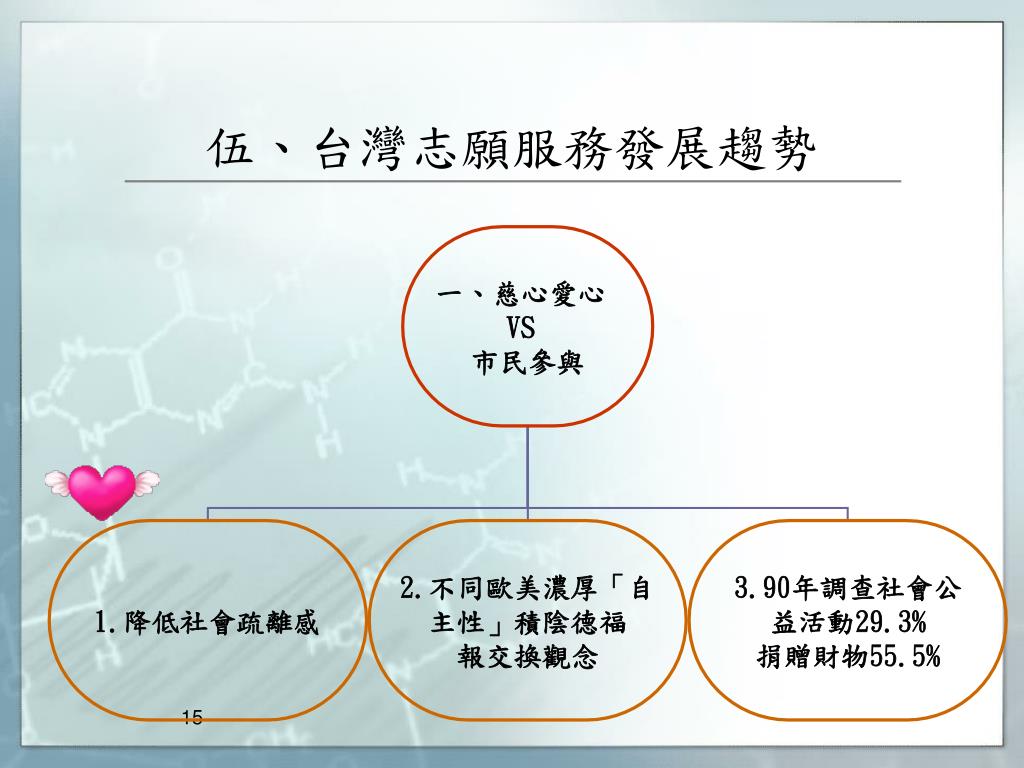 伍、台灣志願服務發展趨勢

一、慈心愛心
VS
市民參與

1.降低社會疏離感

2.不同歐美濃厚「自主性」積陰德福報交換觀念

3.90年調查社會公益活動29.3%
捐贈財物55.5%

15